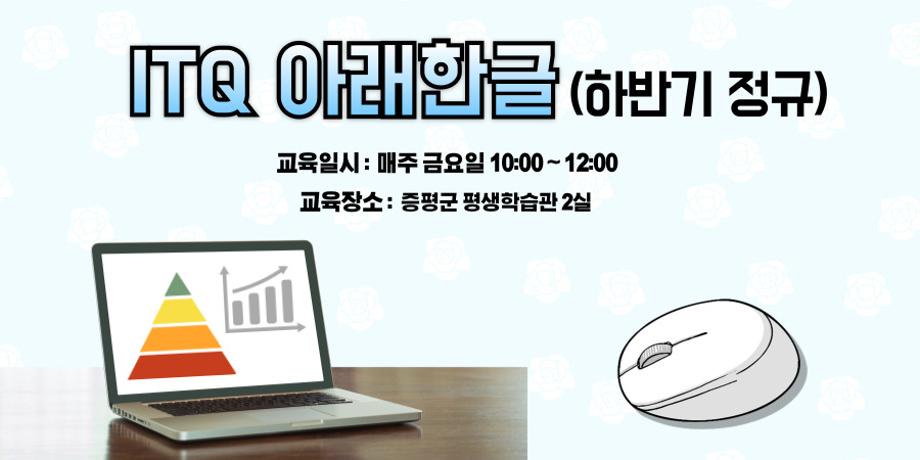 ITQ 아래한글 (하반기 정규)

교육일시 : 매주 금요일 10:00 ~ 12:00
교육장소 : 증평군 평생학습관 2실